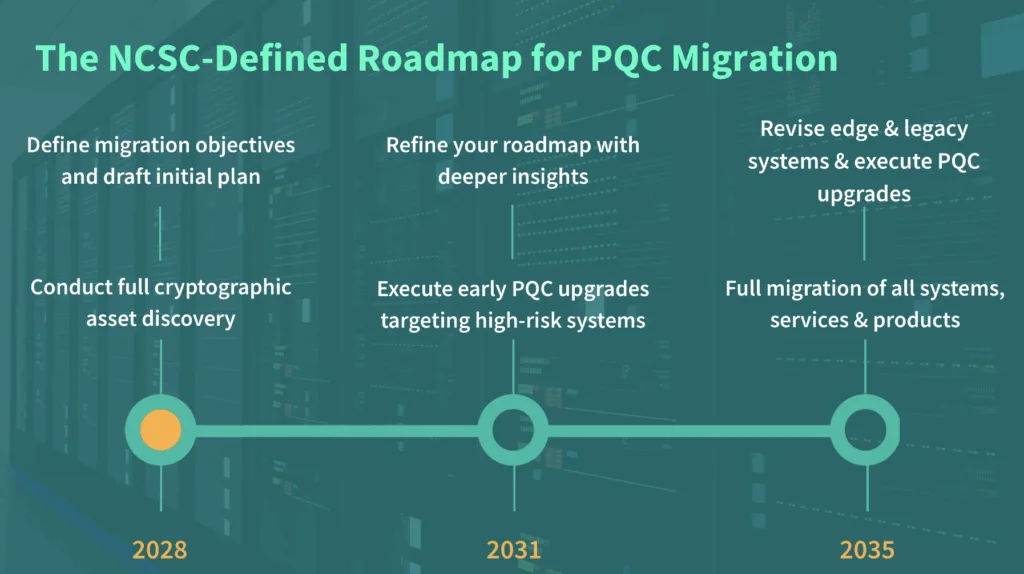 The NCSC-Defined Roadmap for PQC Migration

Define migration objectives and draft initial plan

Conduct full cryptographic asset discovery

2028

Refine your roadmap with deeper insights

Execute early PQC upgrades targeting high-risk systems

2031

Revise edge & legacy systems & execute PQC upgrades

Full migration of all systems, services & products

2035